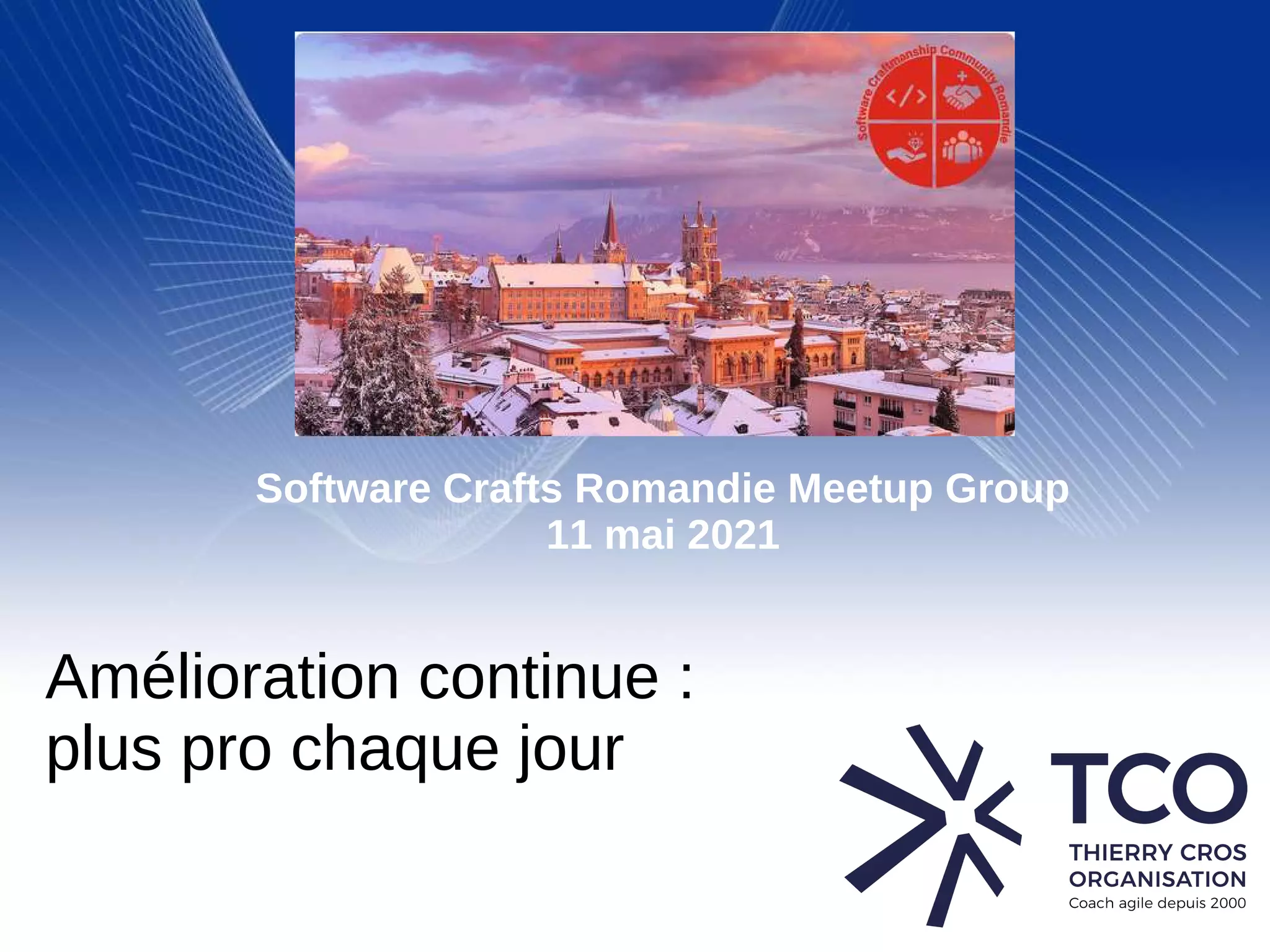 Software Craftmanship Community Romandie

</>

Software Crafts Romandie Meetup Group
11 mai 2021

Amélioration continue :
plus pro chaque jour

TCO
THIERRY CROS
ORGANISATION
Coach agile depuis 2000